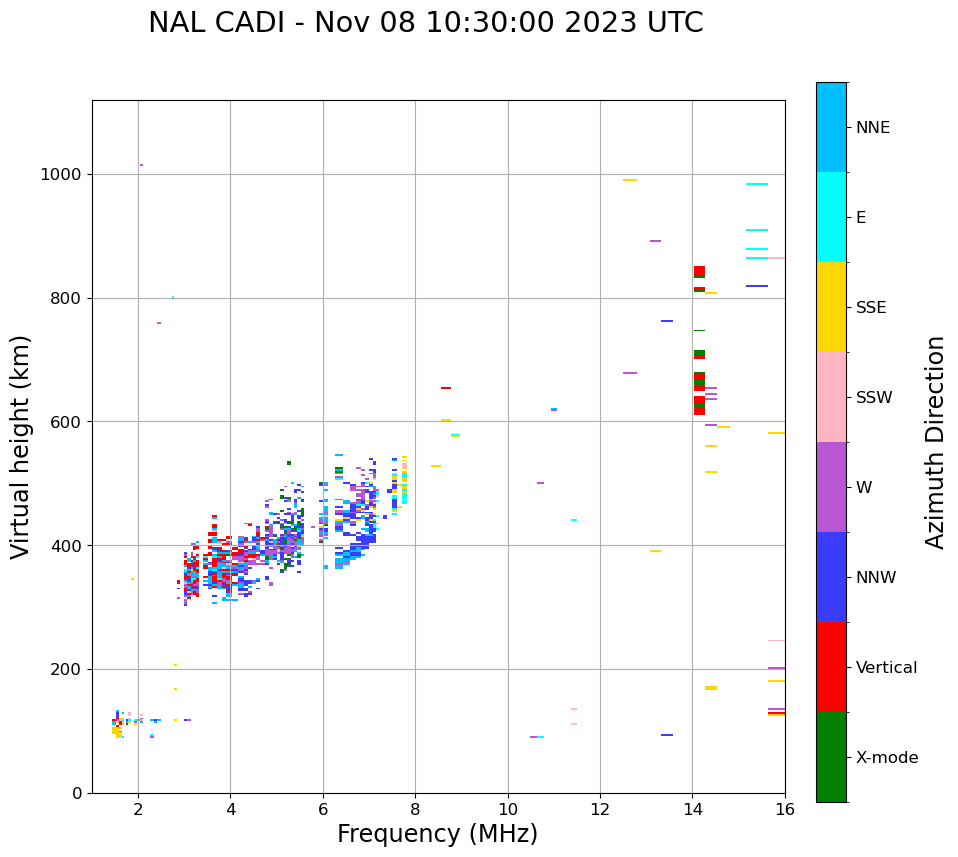 NAL CADI - Nov 08 10:30:00 2023 UTC

Virtual height (km)

1000
800
600
400
200
0

2
4
6
8
10
12
14
16

Frequency (MHz)

NNE
E
SSE
SSW
W
NNW
Vertical
X-mode

Azimuth Direction